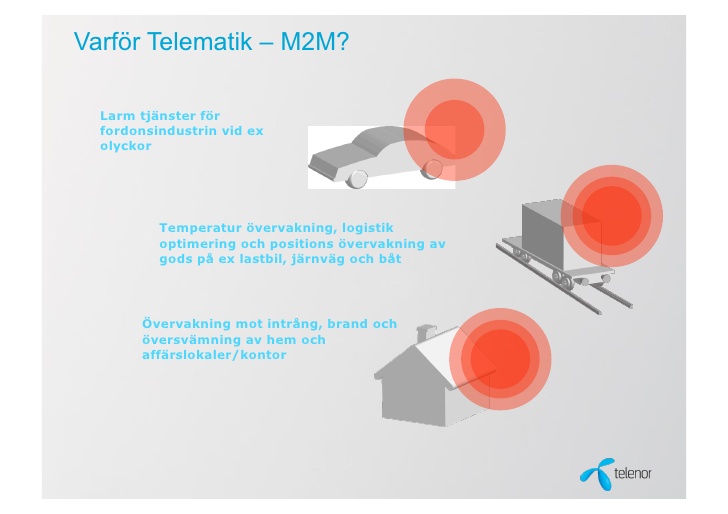 Varför Telematik – M2M?

Larm tjänster för fordonsindustrin vid ex olyckor

Temperatur övervakning, logistik optimering och positions övervakning av gods på ex lastbil, järnväg och båt

Övervakning mot intrång, brand och översvämning av hem och affärslokaler/kontor

telenor